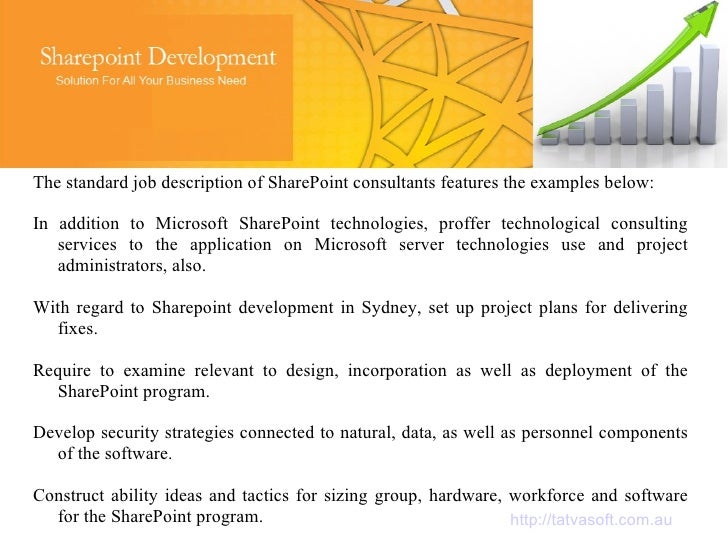 Sharepoint Development
Solution For All Your Business Need

The standard job description of SharePoint consultants features the examples below:

In addition to Microsoft SharePoint technologies, proffer technological consulting services to the application on Microsoft server technologies use and project administrators, also.

With regard to Sharepoint development in Sydney, set up project plans for delivering fixes.

Require to examine relevant to design, incorporation as well as deployment of the SharePoint program.

Develop security strategies connected to natural, data, as well as personnel components of the software.

Construct ability ideas and tactics for sizing group, hardware, workforce and software for the SharePoint program.

http://tatvasoft.com.au